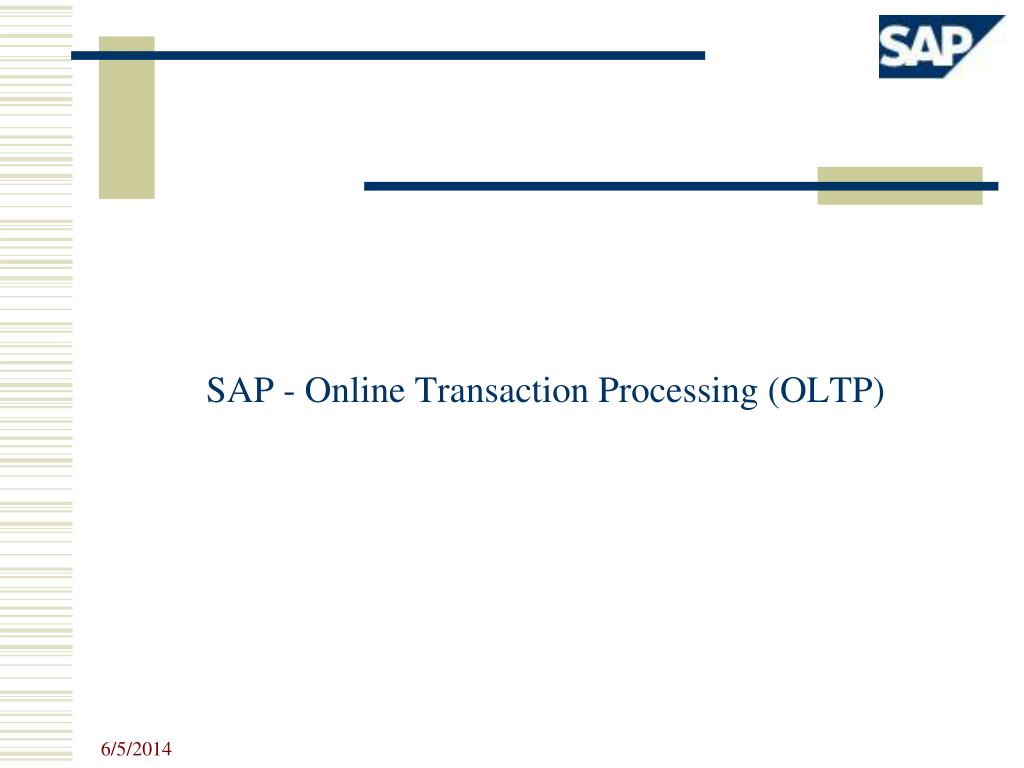 SAP

SAP - Online Transaction Processing (OLTP)

6/5/2014